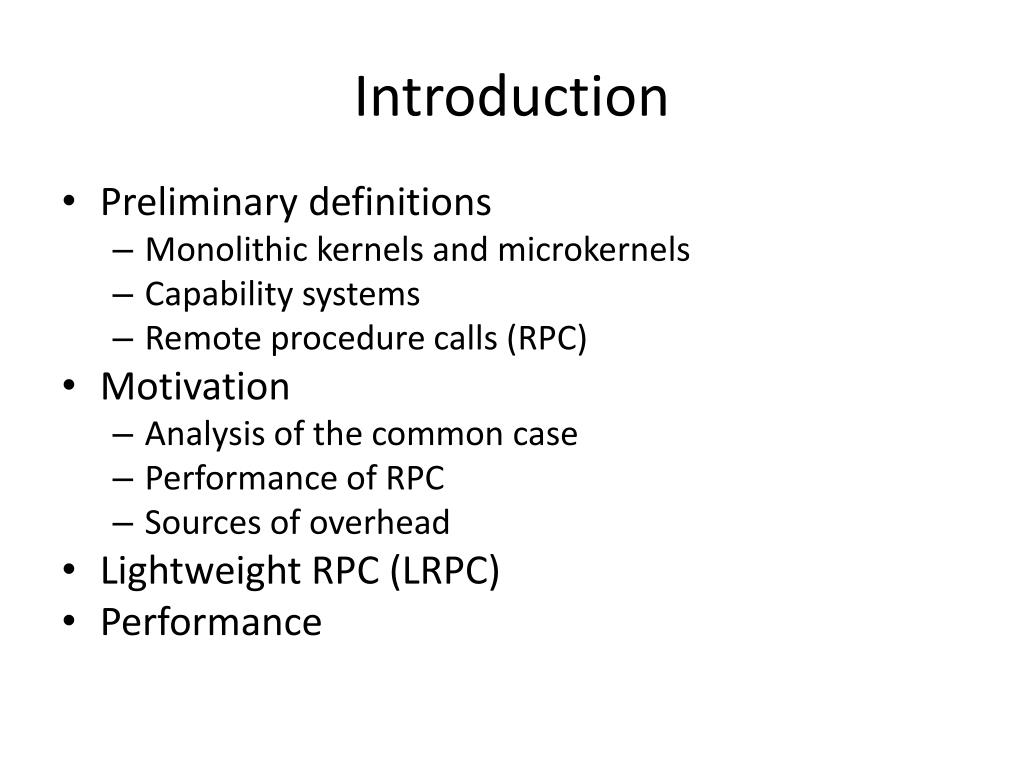 Introduction

• Preliminary definitions
– Monolithic kernels and microkernels
– Capability systems
– Remote procedure calls (RPC)
• Motivation
– Analysis of the common case
– Performance of RPC
– Sources of overhead
• Lightweight RPC (LRPC)
• Performance